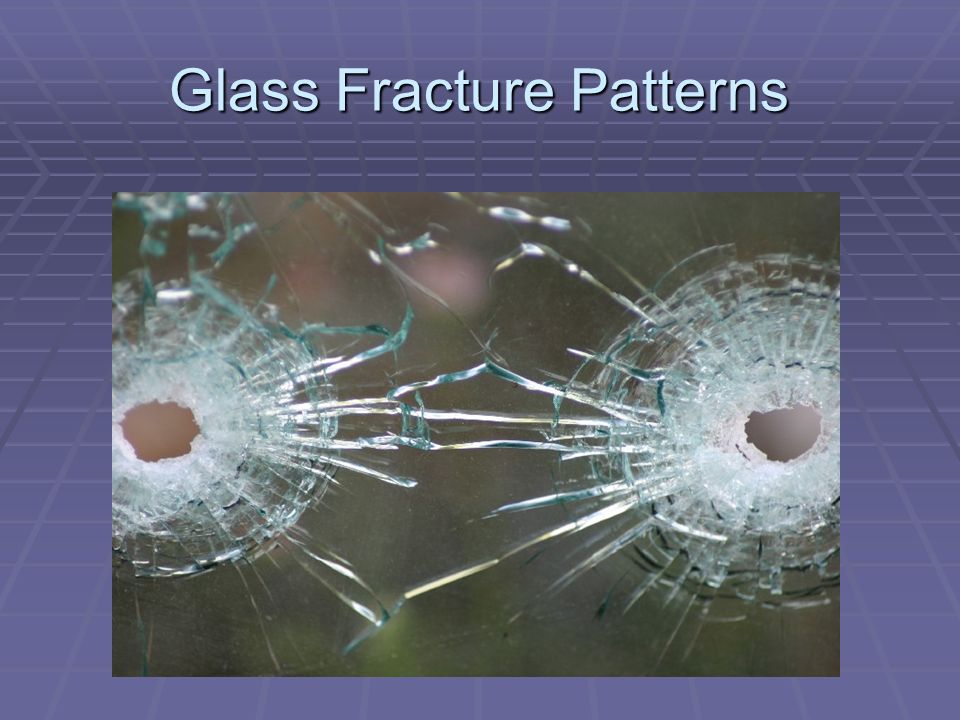 Glass Fracture Patterns